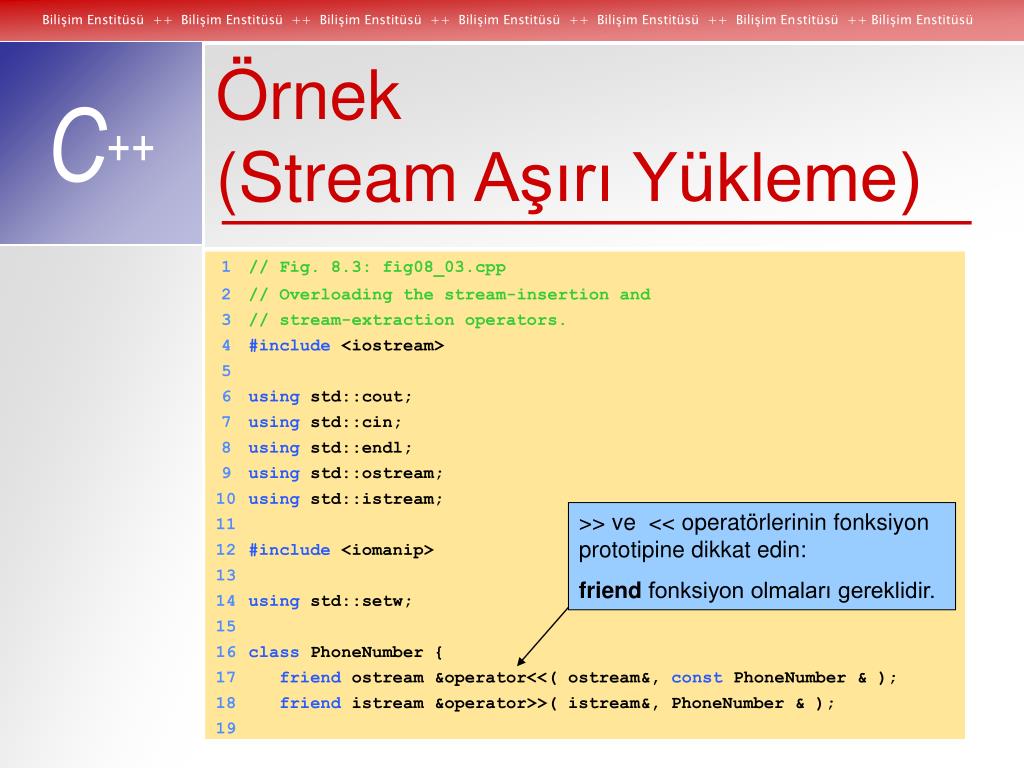 Bilişim Enstitüsü ++ Bilişim Enstitüsü ++ Bilişim Enstitüsü ++ Bilişim Enstitüsü ++ Bilişim Enstitüsü ++ Bilişim Enstitüsü ++ Bilişim Enstitüsü

C++

Örnek
(Stream Aşırı Yükleme)

1 // Fig. 8.3: fig08_03.cpp
2 // Overloading the stream-insertion and
3 // stream-extraction operators.
4 #include <iostream>
5
6 using std::cout;
7 using std::cin;
8 using std::endl;
9 using std::ostream;
10 using std::istream;
11
12 #include <iomanip>
13
14 using std::setw;
15
16 class PhoneNumber {
17    friend ostream &operator<<( ostream&, const PhoneNumber & );
18    friend istream &operator>>( istream&, PhoneNumber & );
19

>> ve << operatörlerinin fonksiyon prototipine dikkat edin:

friend fonksiyon olmaları gereklidir.